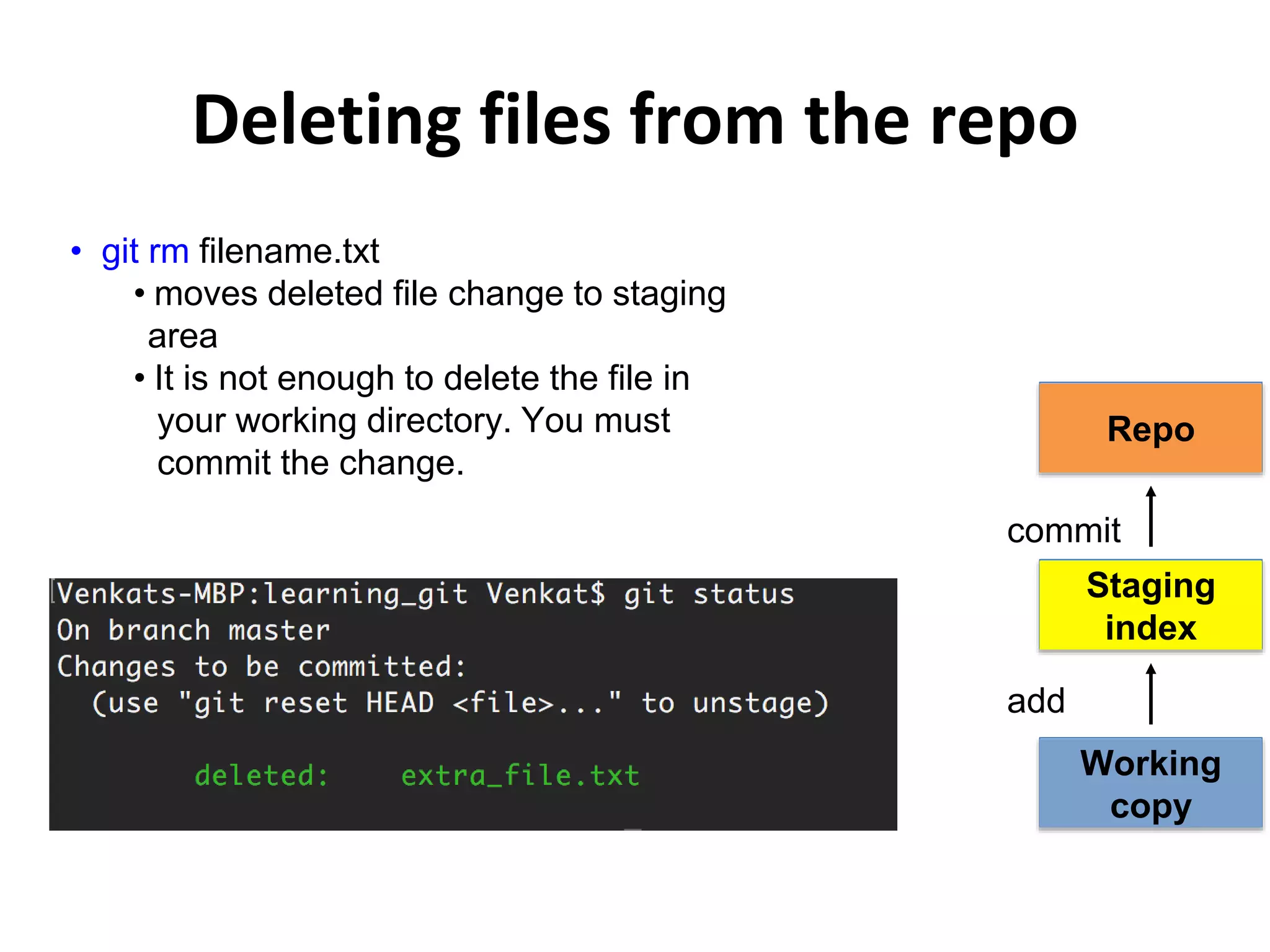 Deleting files from the repo

• git rm filename.txt
  • moves deleted file change to staging area
  • It is not enough to delete the file in your working directory. You must commit the change.

Venkats-MBP:learning_git Venkat$ git status
On branch master
Changes to be committed:
  (use "git reset HEAD <file>..." to unstage)

        deleted:    extra_file.txt

Repo

commit

Staging index

add

Working copy